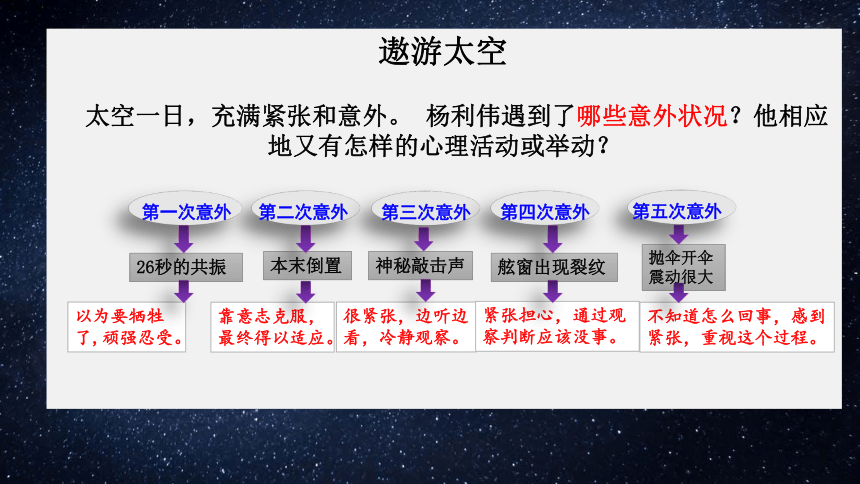 遨游太空

太空一日，充满紧张和意外。 杨利伟遇到了哪些意外状况？他相应地又有怎样的心理活动或举动？

第一次意外

26秒的共振

以为要牺牲了，顽强忍受。

第二次意外

本末倒置

靠意志克服，最终得以适应。

第三次意外

神秘敲击声

很紧张，边听边看，冷静观察。

第四次意外

舷窗出现裂纹

紧张担心，通过观察判断应该没事。

第五次意外

抛伞开伞震动很大

不知道怎么回事，感到紧张，重视这个过程。